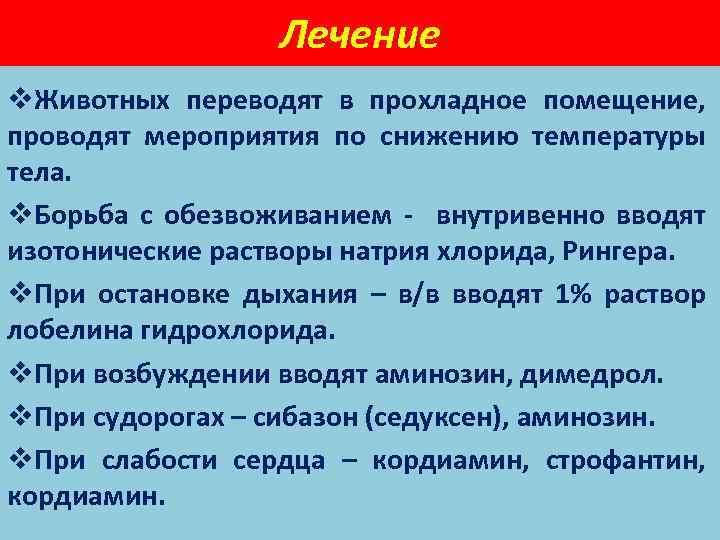 Лечение

❖Животных переводят в прохладное помещение, проводят мероприятия по снижению температуры тела.

❖Борьба с обезвоживанием - внутривенно вводят изотонические растворы натрия хлорида, Рингера.

❖При остановке дыхания – в/в вводят 1% раствор лобелина гидрохлорида.

❖При возбуждении вводят аминозин, димедрол.

❖При судорогах – сибазон (седуксен), аминозин.

❖При слабости сердца – кордиамин, строфантин, кордиамин.